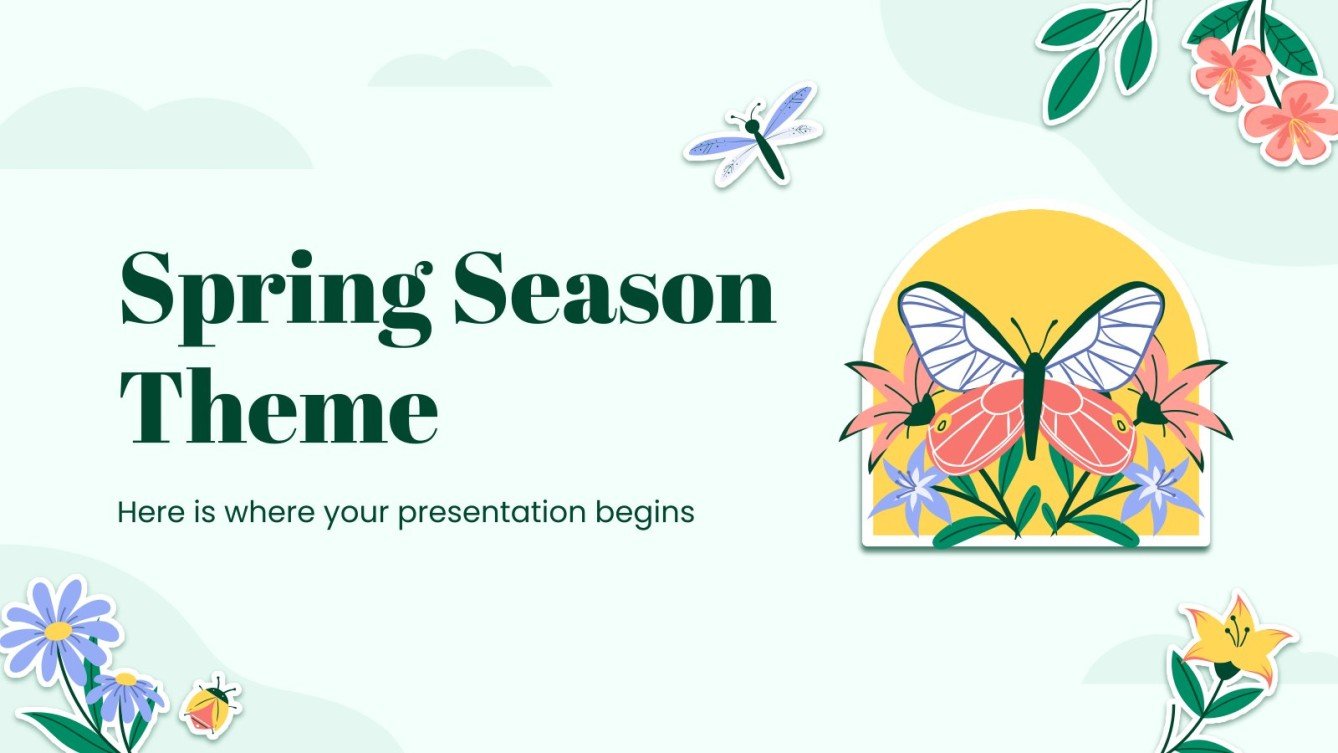 Spring Season Theme

Here is where your presentation begins